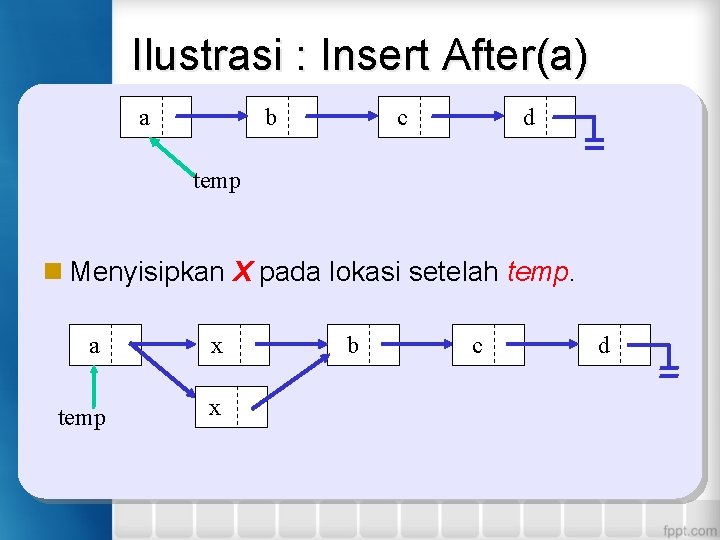 Ilustrasi : Insert After(a)

a

b

c

d

temp

Menyisipkan X pada lokasi setelah temp.

a

x

b

c

d

x

temp

fppt.com